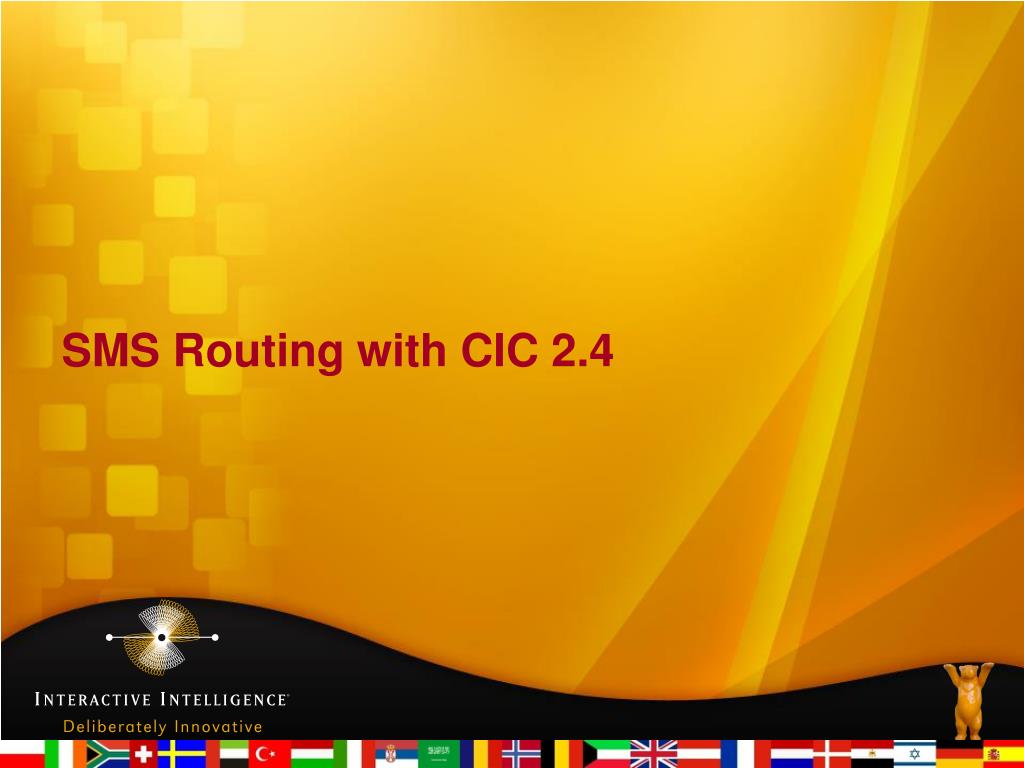 SMS Routing with CIC 2.4

INTERACTIVE INTELLIGENCE®
Deliberately Innovative